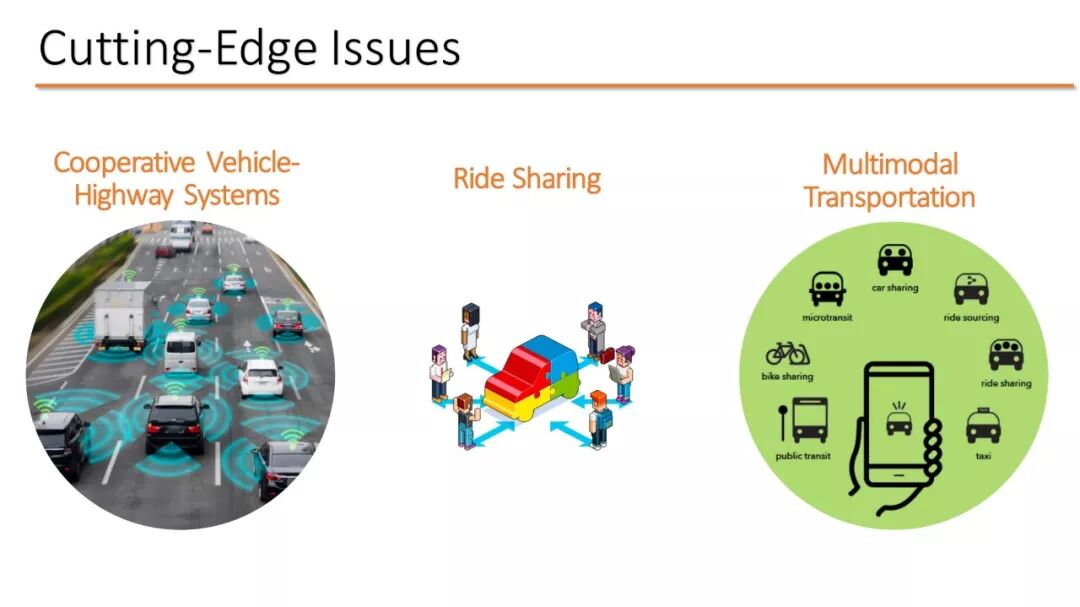 Cutting-Edge Issues

Cooperative Vehicle-Highway Systems

Ride Sharing

Multimodal Transportation

car sharing

microtransit

ride sourcing

bike sharing

ride sharing

public transit

taxi